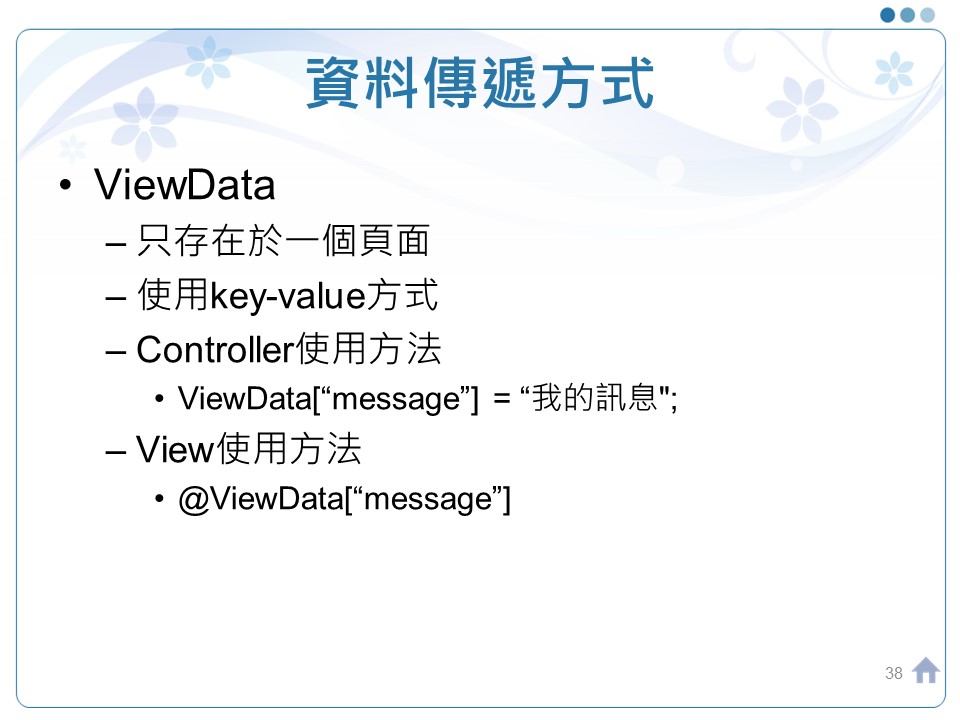 資料傳遞方式

• ViewData
– 只存在於一個頁面
– 使用key-value方式
– Controller使用方法
• ViewData[“message”] = “我的訊息";
– View使用方法
• @ViewData[“message”]

38